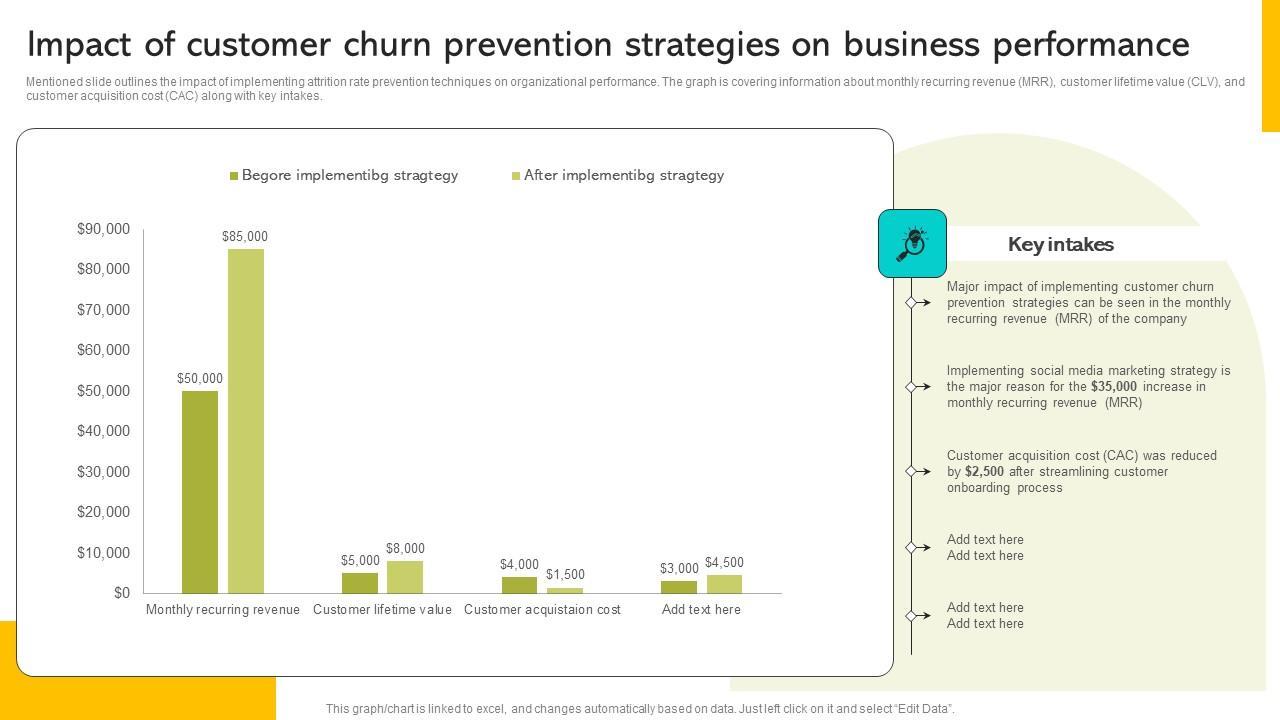 Impact of customer churn prevention strategies on business performance

Mentioned slide outlines the impact of implementing attrition rate prevention techniques on organizational performance. The graph is covering information about monthly recurring revenue (MRR), customer lifetime value (CLV), and customer acquisition cost (CAC) along with key intakes.

Begore implementibg stragtegy
After implementibg stragtegy

$90,000
$80,000
$70,000
$60,000
$50,000
$40,000
$30,000
$20,000
$10,000
$0

$50,000
$85,000
$5,000
$8,000
$4,000
$1,500
$3,000
$4,500

Monthly recurring revenue
Customer lifetime value
Customer acquistaion cost
Add text here

Key intakes

Major impact of implementing customer churn prevention strategies can be seen in the monthly recurring revenue (MRR) of the company

Implementing social media marketing strategy is the major reason for the $35,000 increase in monthly recurring revenue (MRR)

Customer acquisition cost (CAC) was reduced by $2,500 after streamlining customer onboarding process

Add text here
Add text here

Add text here
Add text here

This graph/chart is linked to excel, and changes automatically based on data. Just left click on it and select "Edit Data".